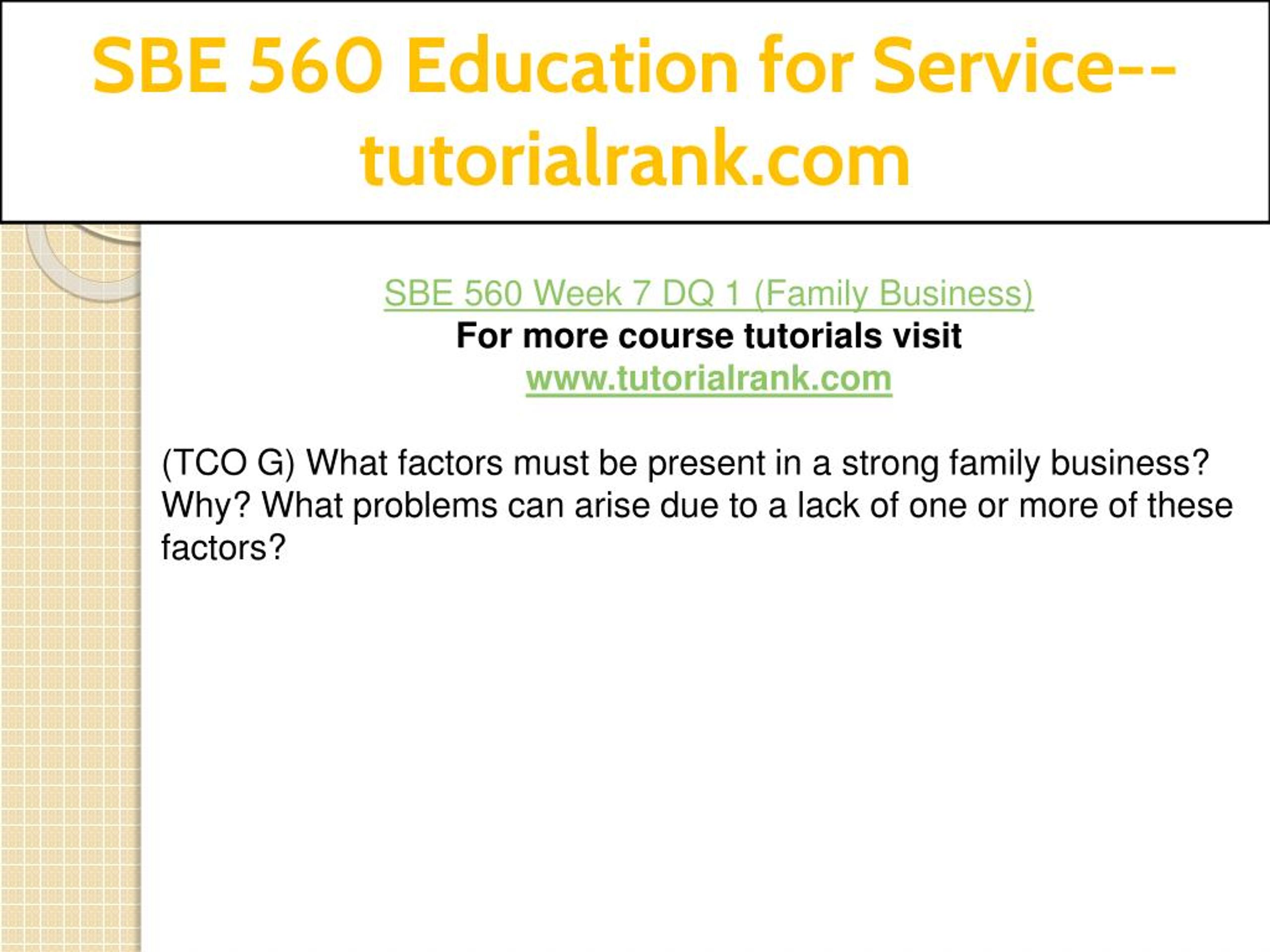 SBE 560 Education for Service--tutorialrank.com

SBE 560 Week 7 DQ 1 (Family Business)
For more course tutorials visit
www.tutorialrank.com

(TCO G) What factors must be present in a strong family business? Why? What problems can arise due to a lack of one or more of these factors?